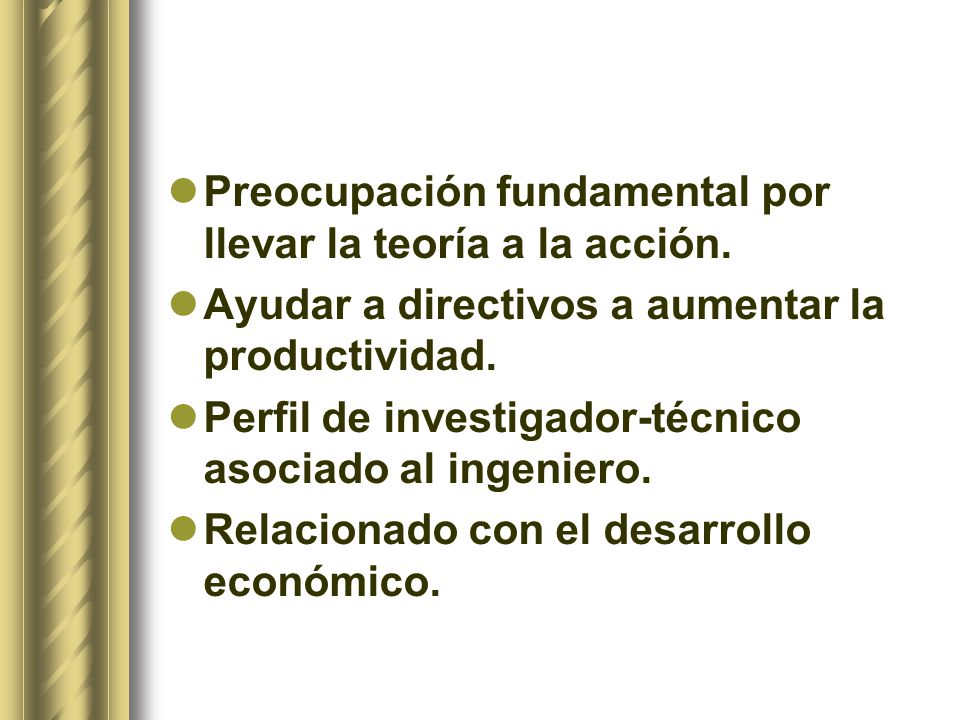 - Preocupación fundamental por llevar la teoría a la acción.
- Ayudar a directivos a aumentar la productividad.
- Perfil de investigador-técnico asociado al ingeniero.
- Relacionado con el desarrollo económico.